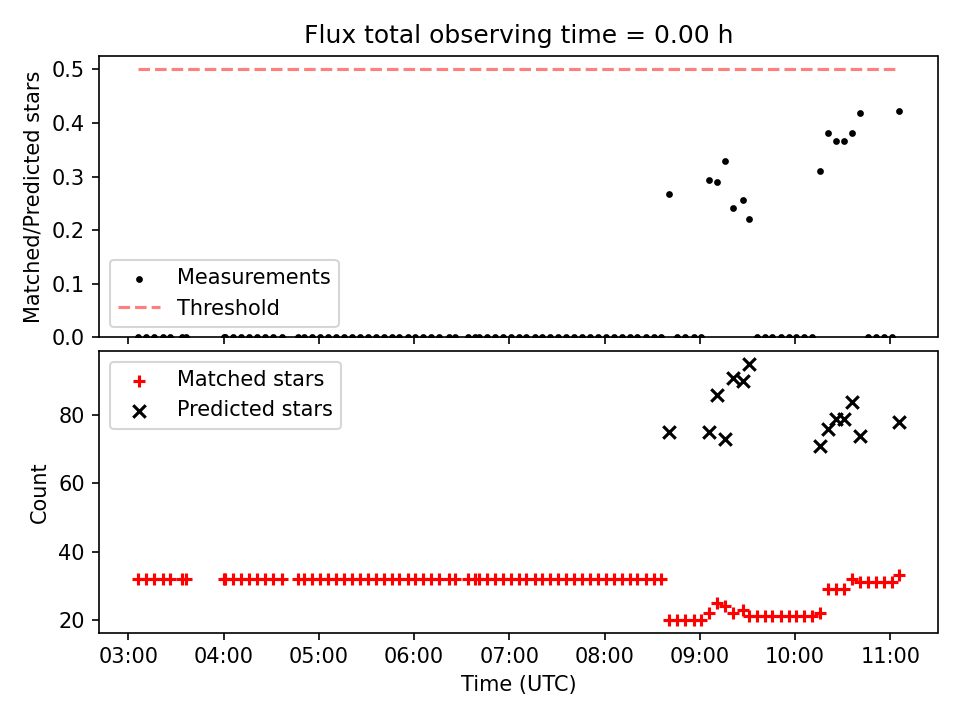 Flux total observing time = 0.00 h

Matched/Predicted stars

0.5
0.4
0.3
0.2
0.1
0.0

Measurements
Threshold

Matched stars
Predicted stars

Count

80
60
40
20

03:00 04:00 05:00 06:00 07:00 08:00 09:00 10:00 11:00

Time (UTC)